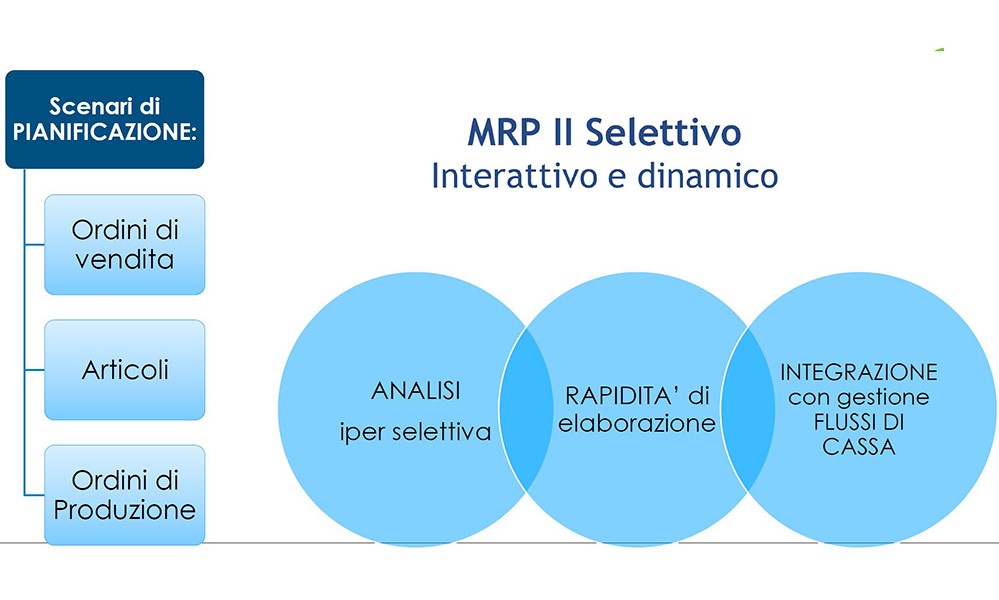 Scenari di PIANIFICAZIONE:

Ordini di vendita

Articoli

Ordini di Produzione

MRP II Selettivo
Interattivo e dinamico

ANALISI
iper selettiva

RAPIDITA' di elaborazione

INTEGRAZIONE con gestione FLUSSI DI CASSA